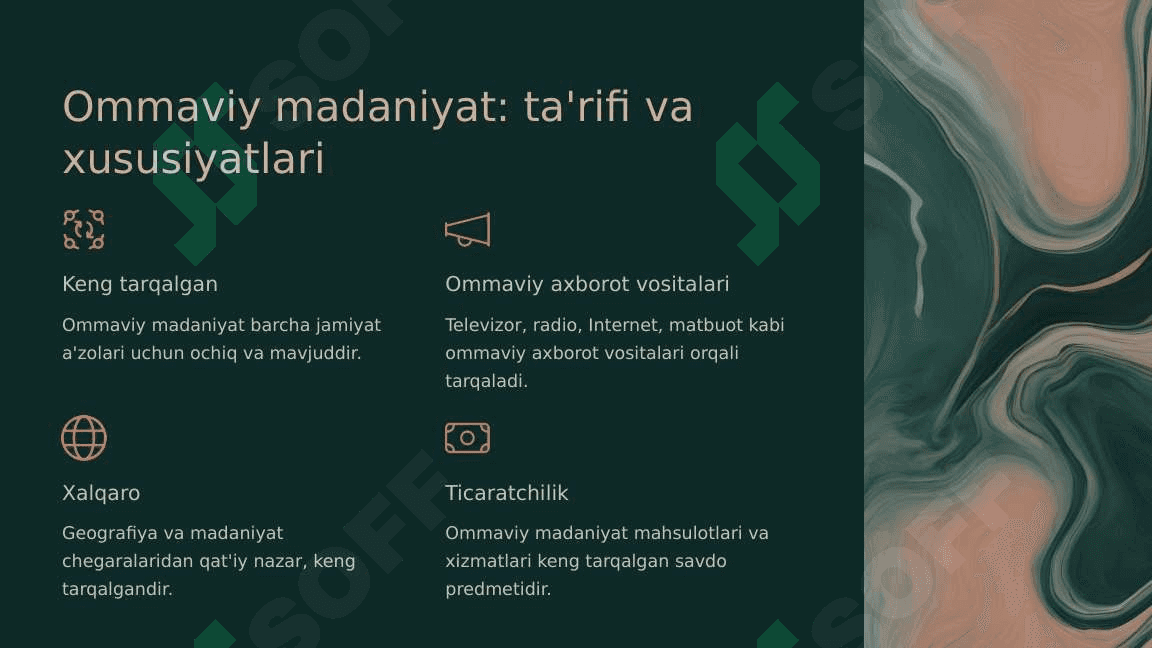 Ommaviy madaniyat: ta'rifi va xususiyatlari

Keng tarqalgan

Ommaviy madaniyat barcha jamiyat a'zolari uchun ochiq va mavjuddir.

Ommaviy axborot vositalari

Televizor, radio, Internet, matbuot kabi ommaviy axborot vositalari orqali tarqaladi.

Xalqaro

Geografiya va madaniyat chegaralaridan qat'iy nazar, keng tarqalgandir.

Ticaratchilik

Ommaviy madaniyat mahsulotlari va xizmatlari keng tarqalgan savdo predmetidir.

SOFF SOFF SOFF SOFF